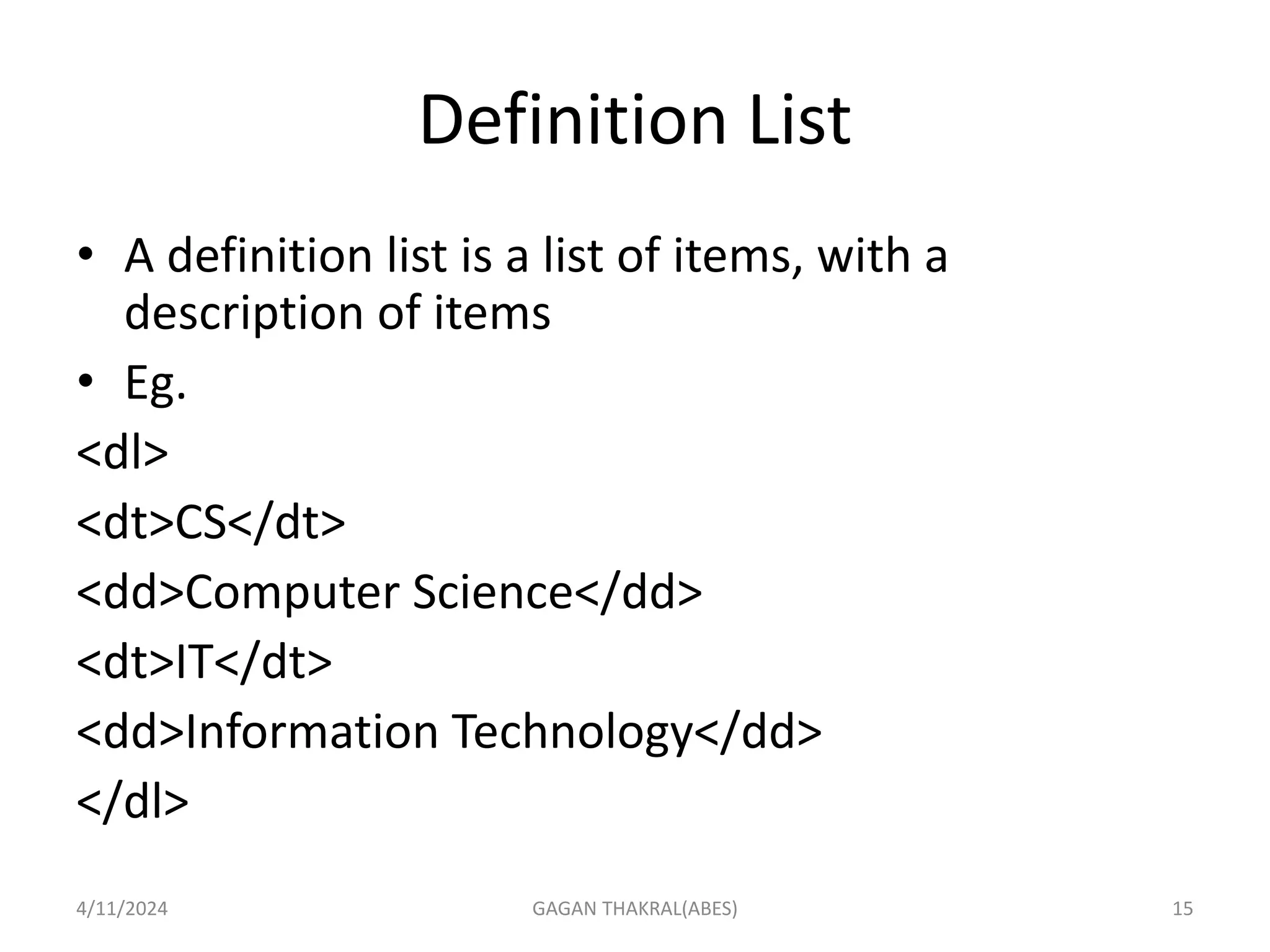 Definition List

• A definition list is a list of items, with a description of items
• Eg.
<dl>
<dt>CS</dt>
<dd>Computer Science</dd>
<dt>IT</dt>
<dd>Information Technology</dd>
</dl>

4/11/2024 GAGAN THAKRAL(ABES) 15